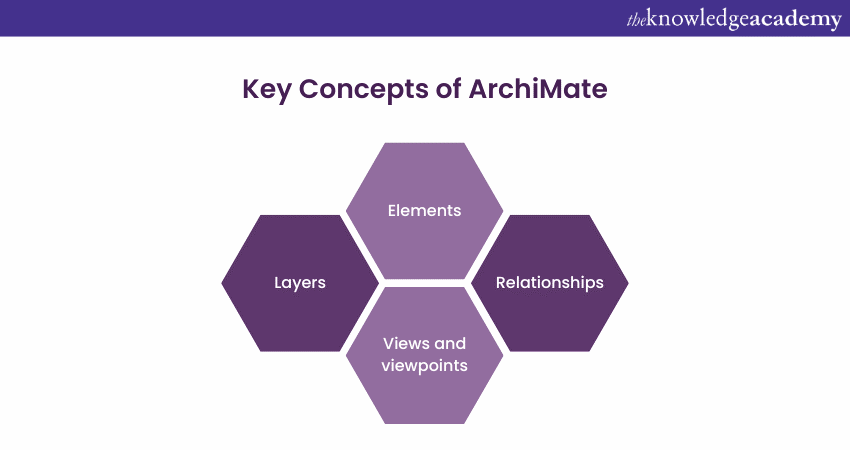 theknowledgeacademy

Key Concepts of ArchiMate

Elements

Layers

Relationships

Views and viewpoints